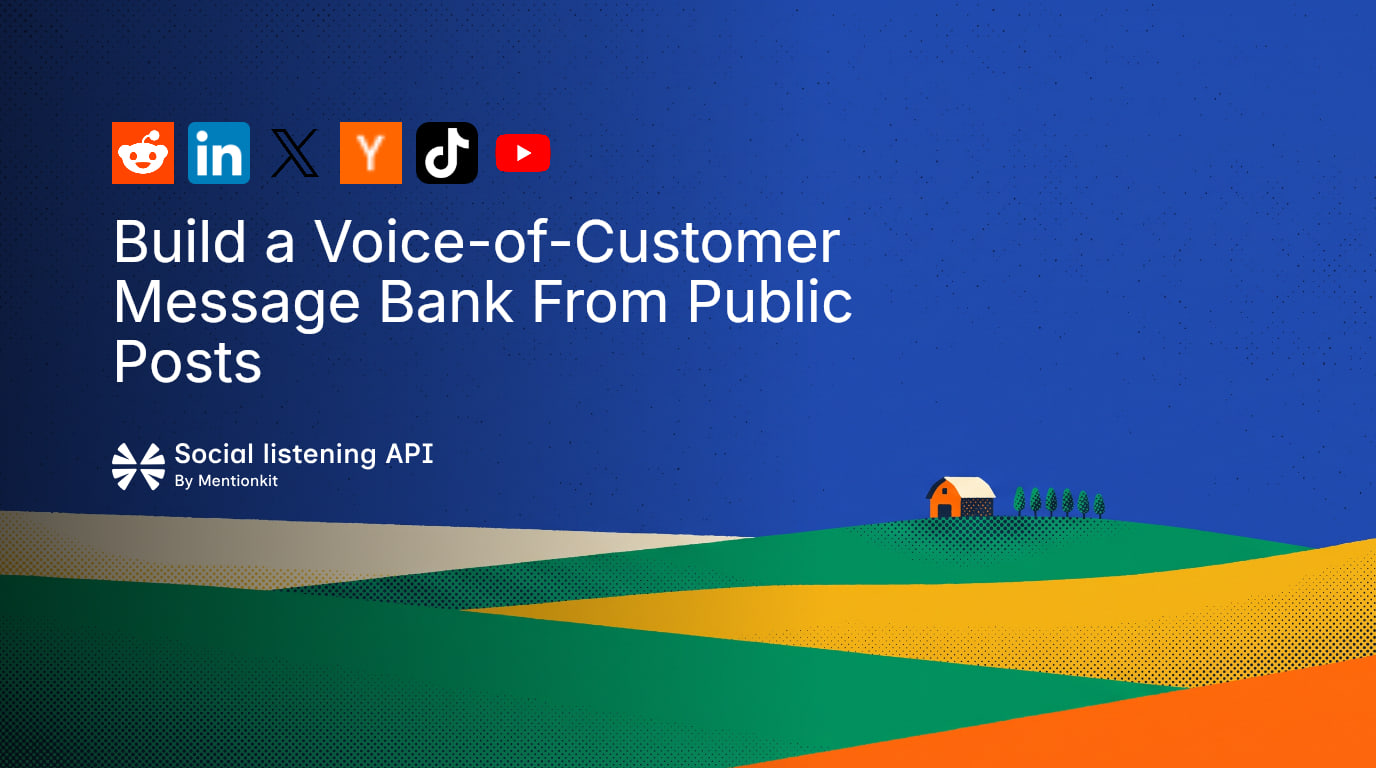 in X Y

Build a Voice-of-Customer Message Bank From Public Posts

Social listening API
By Mentionkit